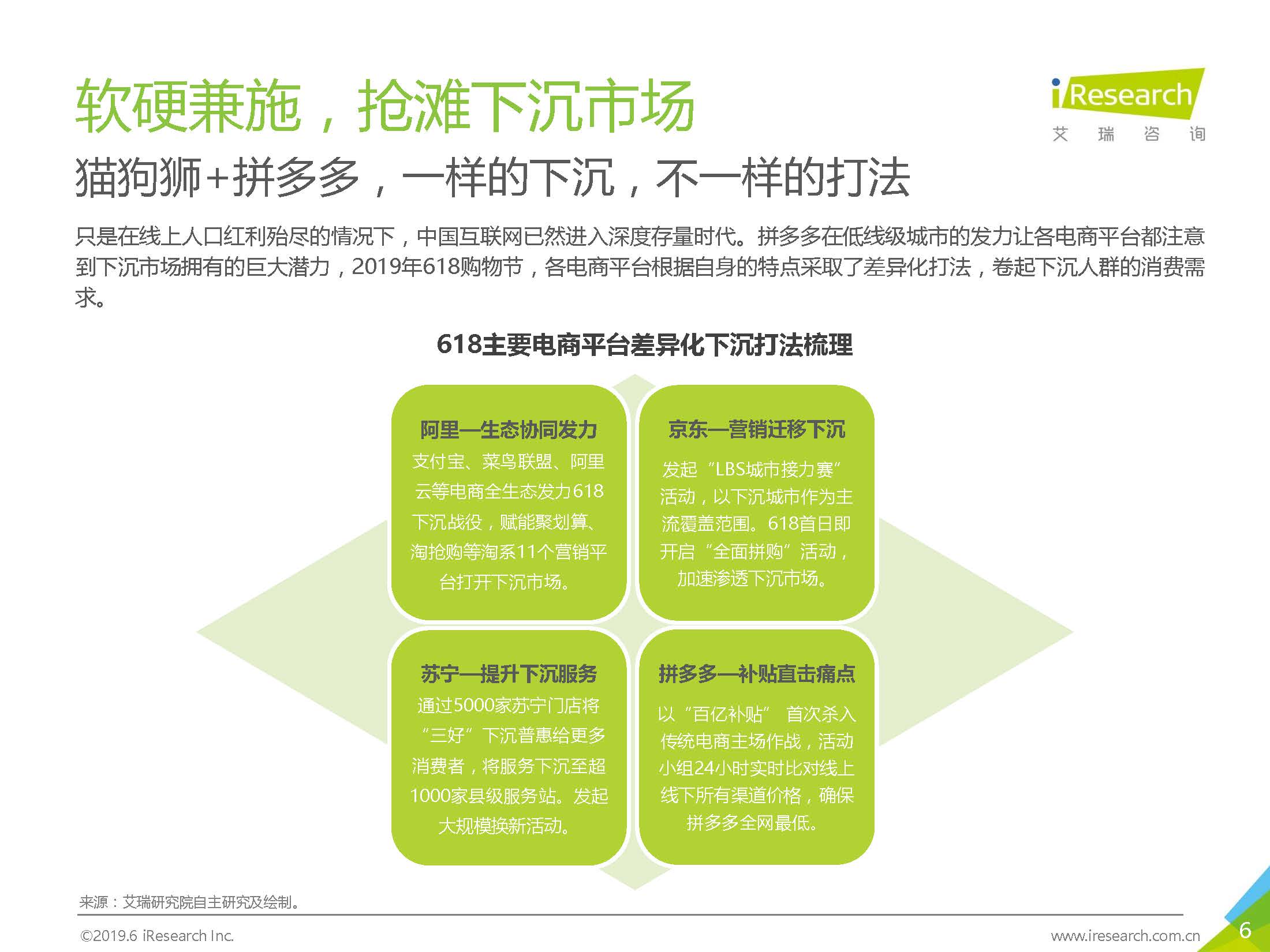 软硬兼施，抢滩下沉市场

iResearch
艾 瑞 咨 询

猫狗狮+拼多多，一样的下沉，不一样的打法

只是在线上人口红利殆尽的情况下，中国互联网已然进入深度存量时代。拼多多在低线级城市的发力让各电商平台都注意到下沉市场拥有的巨大潜力，2019年618购物节，各电商平台根据自身的特点采取了差异化打法，卷起下沉人群的消费需求。

618主要电商平台差异化下沉打法梳理

阿里—生态协同发力
支付宝、菜鸟联盟、阿里云等电商全生态发力618下沉战役，赋能聚划算、淘抢购等淘系11个营销平台打开下沉市场。

京东—营销迁移下沉
发起“LBS城市接力赛”活动，以下沉城市作为主流覆盖范围。618首日即开启“全面拼购”活动，加速渗透下沉市场。

苏宁—提升下沉服务
通过5000家苏宁门店将“三好”下沉普惠给更多消费者，将服务下沉至超1000家县级服务站。发起大规模换新活动。

拼多多—补贴直击痛点
以“百亿补贴” 首次杀入传统电商主场作战，活动小组24小时实时比对线上线下所有渠道价格，确保拼多多全网最低。

来源：艾瑞研究院自主研究及绘制。

©2019.6 iResearch Inc.

www.iresearch.com.cn

6